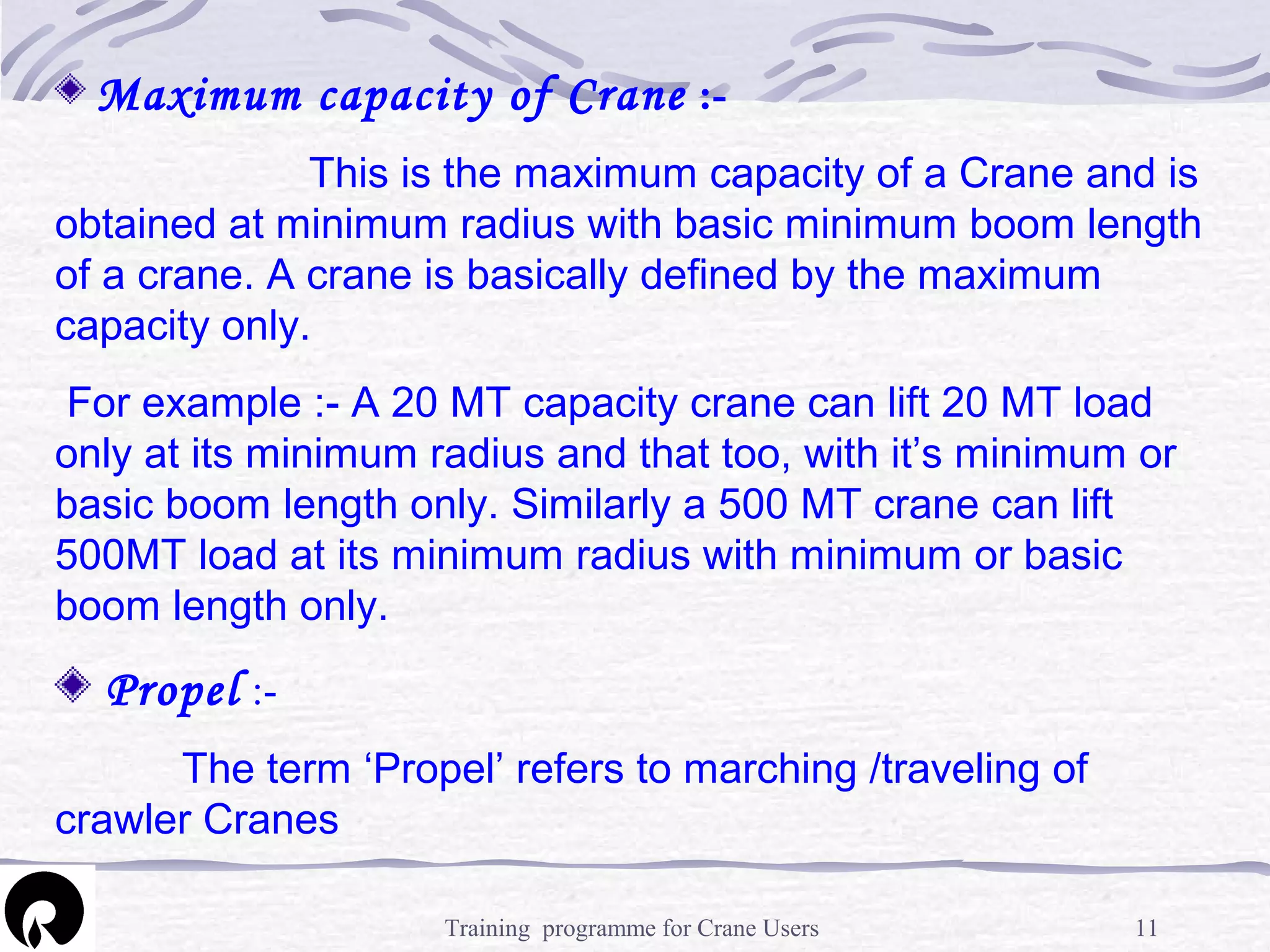 Maximum capacity of Crane :-

This is the maximum capacity of a Crane and is obtained at minimum radius with basic minimum boom length of a crane. A crane is basically defined by the maximum capacity only.

For example :- A 20 MT capacity crane can lift 20 MT load only at its minimum radius and that too, with it’s minimum or basic boom length only. Similarly a 500 MT crane can lift 500MT load at its minimum radius with minimum or basic boom length only.

Propel :-

The term ‘Propel’ refers to marching /traveling of crawler Cranes

Training programme for Crane Users

11